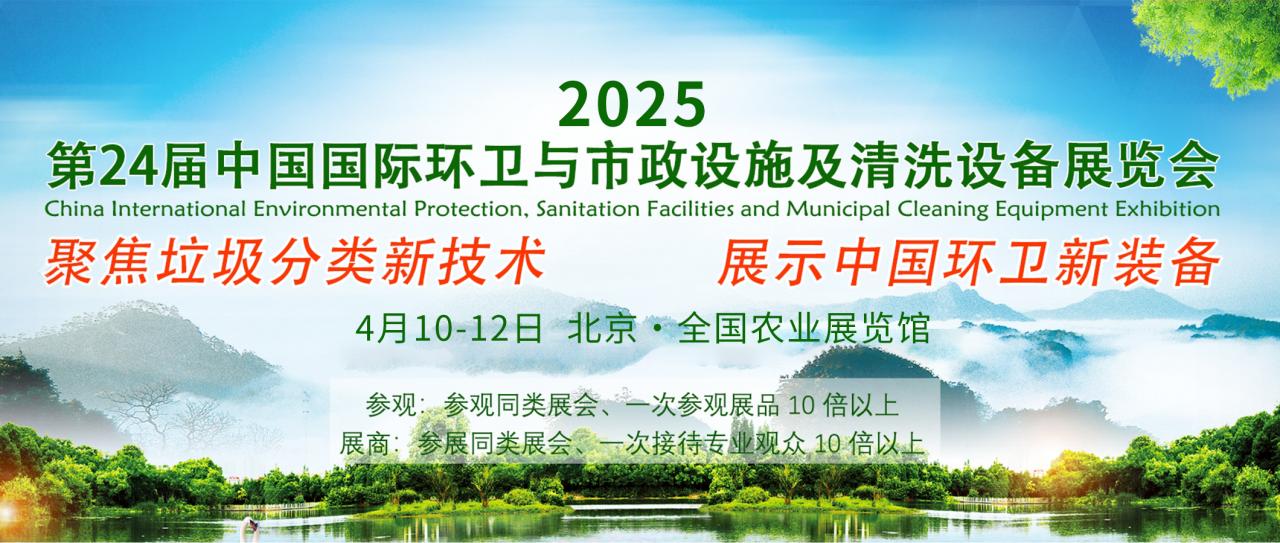 2025

第24届中国国际环卫与市政设施及清洗设备展览会

China International Environmental Protection, Sanitation Facilities and Municipal Cleaning Equipment Exhibition

聚焦垃圾分类新技术 展示中国环卫新装备

4月10-12日 北京·全国农业展览馆

参观：参观同类展会、一次参观展品 10 倍以上

展商：参展同类展会、一次接待专业观众 10 倍以上